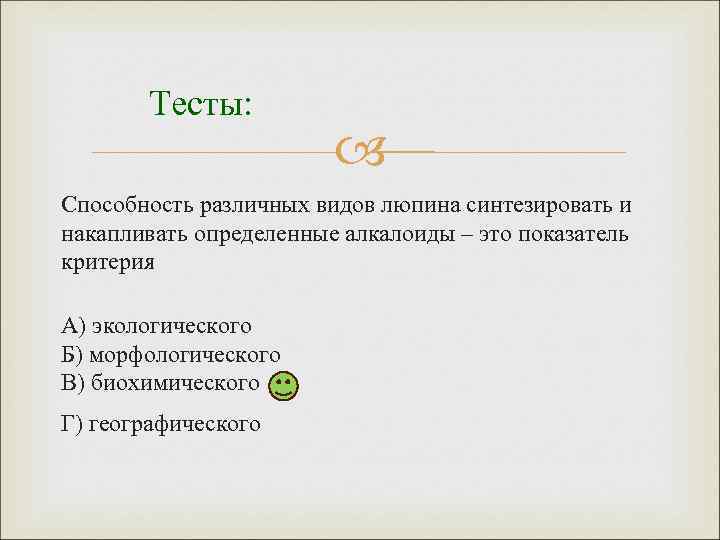 Тесты:

Способность различных видов люпина синтезировать и накапливать определенные алкалоиды – это показатель критерия

А) экологического
Б) морфологического
В) биохимического

Г) географического